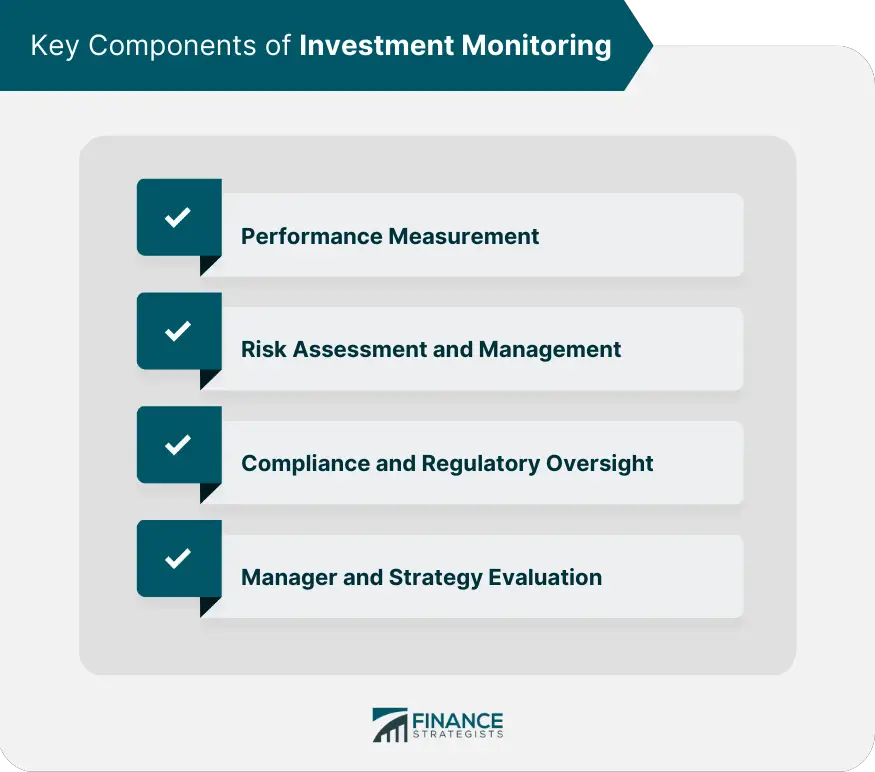 Key Components of Investment Monitoring

Performance Measurement

Risk Assessment and Management

Compliance and Regulatory Oversight

Manager and Strategy Evaluation

FINANCE STRATEGISTS